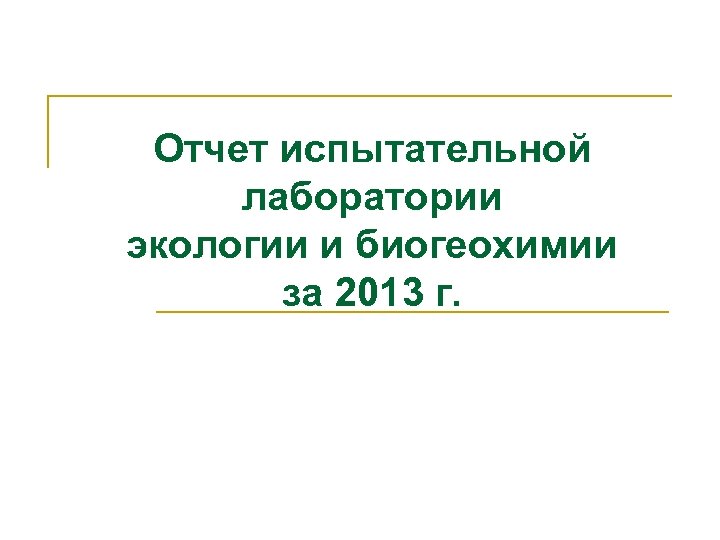 Отчет испытательной лаборатории экологии и биогеохимии за 2013 г.